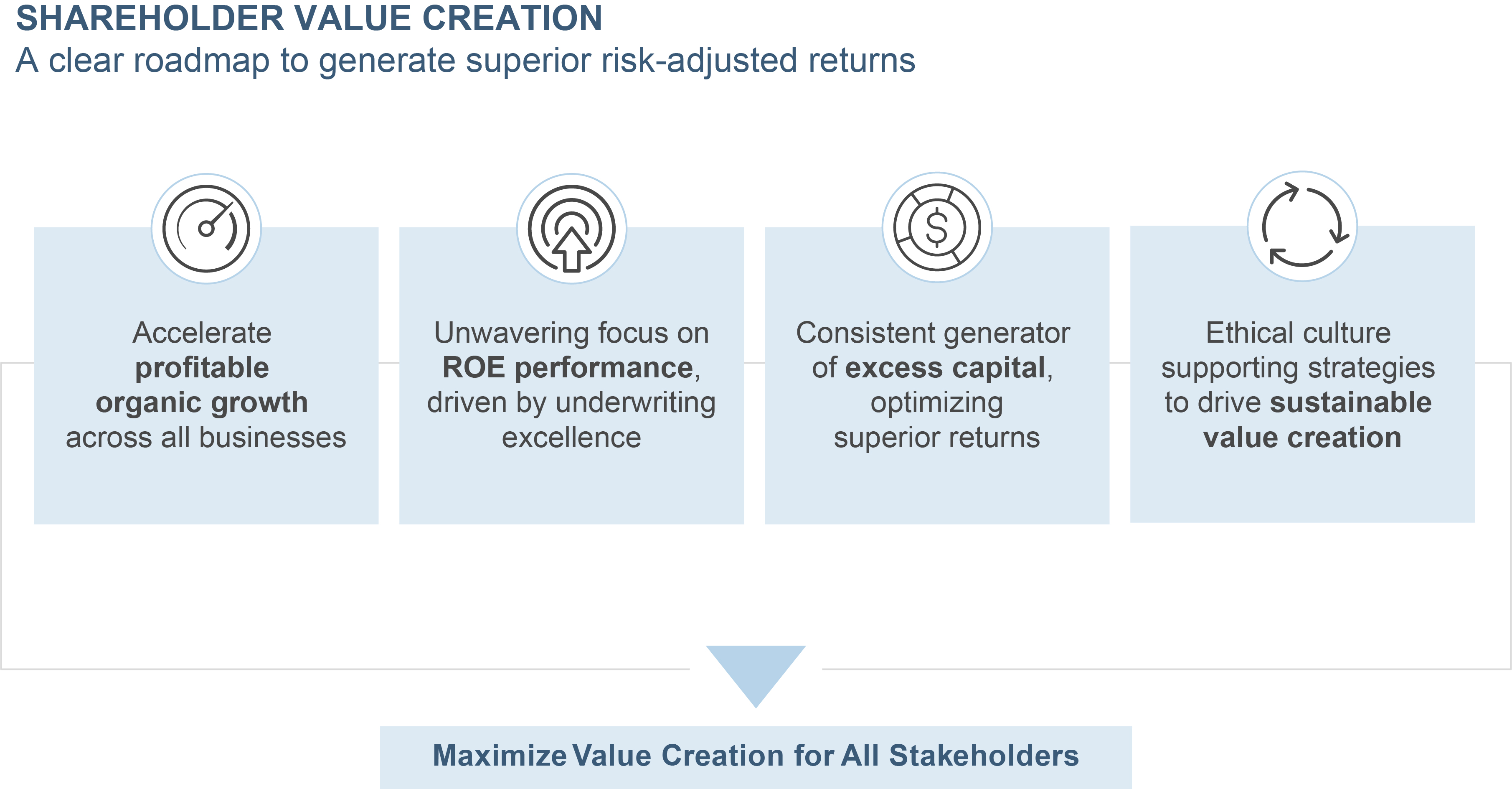 SHAREHOLDER VALUE CREATION
A clear roadmap to generate superior risk-adjusted returns

Accelerate profitable organic growth across all businesses

Unwavering focus on ROE performance, driven by underwriting excellence

Consistent generator of excess capital, optimizing superior returns

Ethical culture supporting strategies to drive sustainable value creation

Maximize Value Creation for All Stakeholders